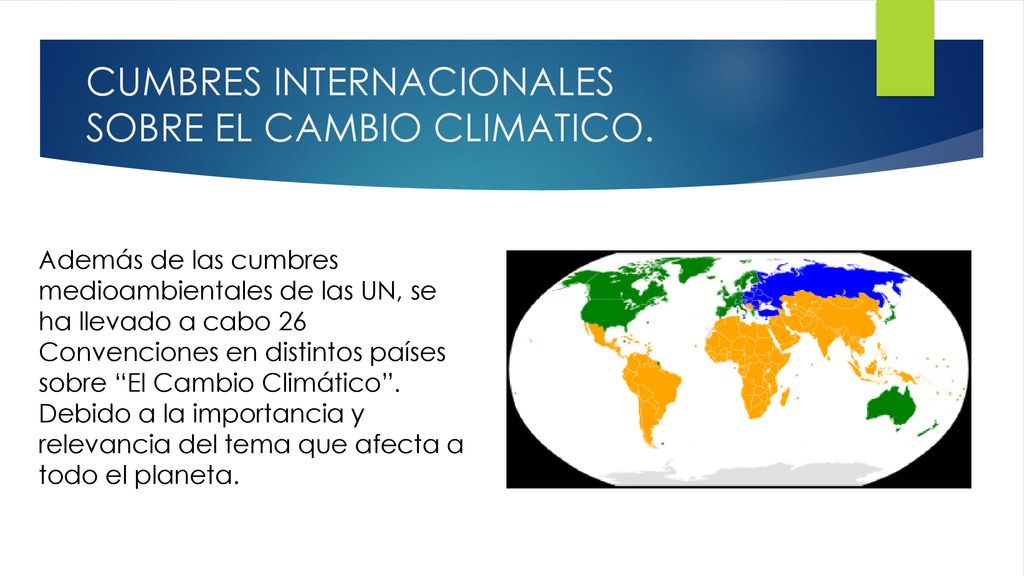 CUMBRES INTERNACIONALES SOBRE EL CAMBIO CLIMATICO.

Además de las cumbres medioambientales de las UN, se ha llevado a cabo 26 Convenciones en distintos países sobre “El Cambio Climático”. Debido a la importancia y relevancia del tema que afecta a todo el planeta.